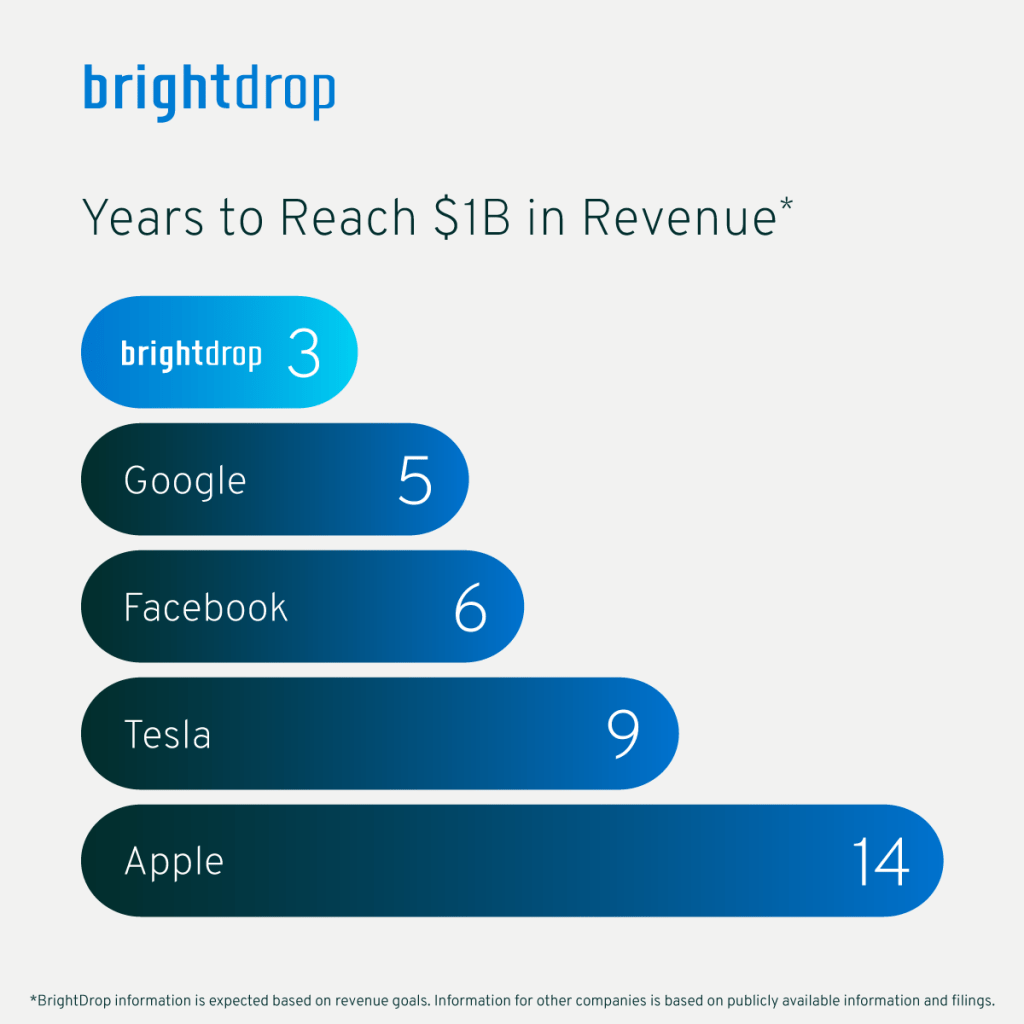 brightdrop

Years to Reach \$1B in Revenue*

brightdrop 3

Google 5

Facebook 6

Tesla 9

Apple 14

*BrightDrop information is expected based on revenue goals. Information for other companies is based on publicly available information and filings.